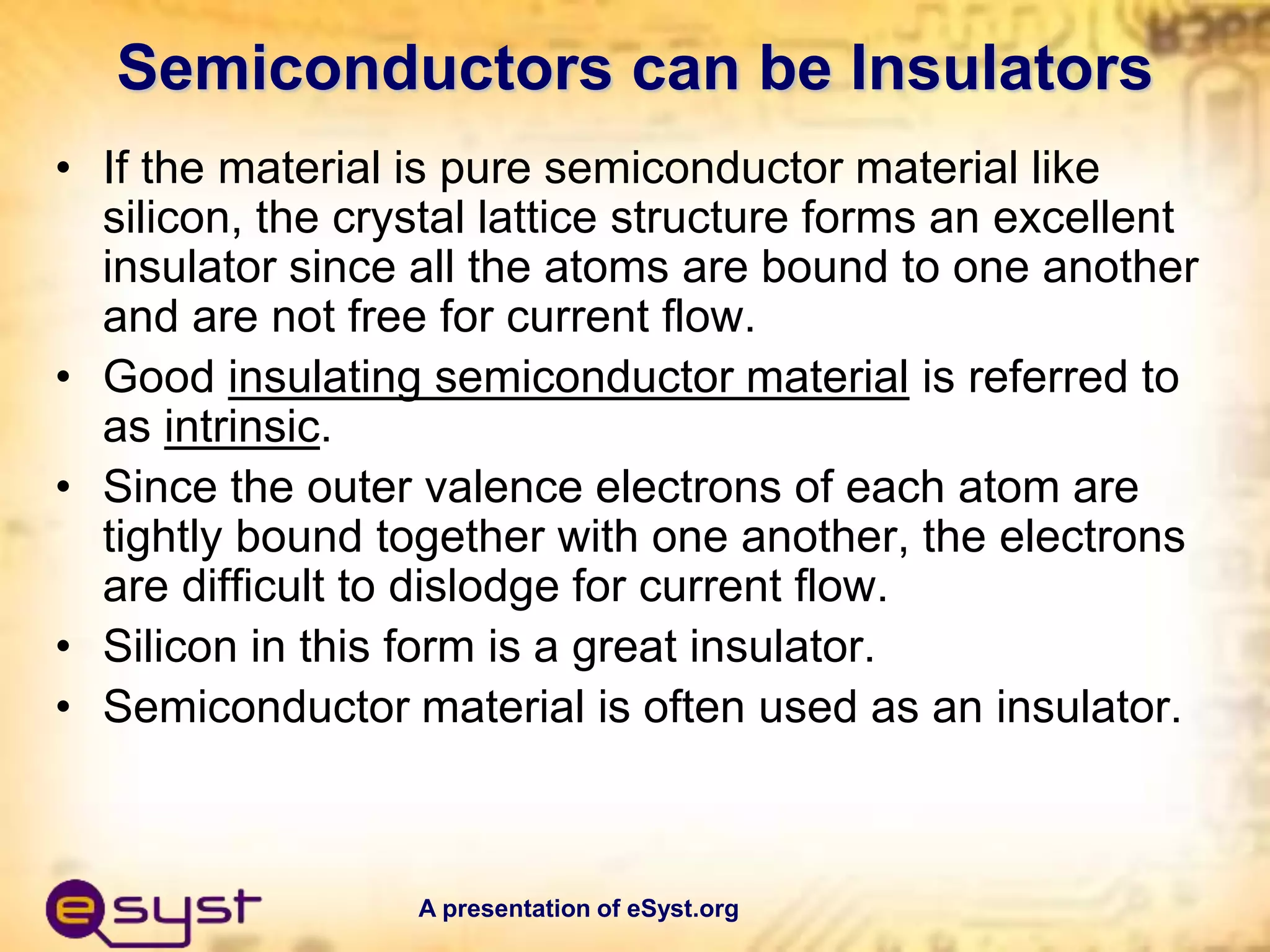 Semiconductors can be Insulators

• If the material is pure semiconductor material like silicon, the crystal lattice structure forms an excellent insulator since all the atoms are bound to one another and are not free for current flow.
• Good insulating semiconductor material is referred to as intrinsic.
• Since the outer valence electrons of each atom are tightly bound together with one another, the electrons are difficult to dislodge for current flow.
• Silicon in this form is a great insulator.
• Semiconductor material is often used as an insulator.

esyst

A presentation of eSyst.org